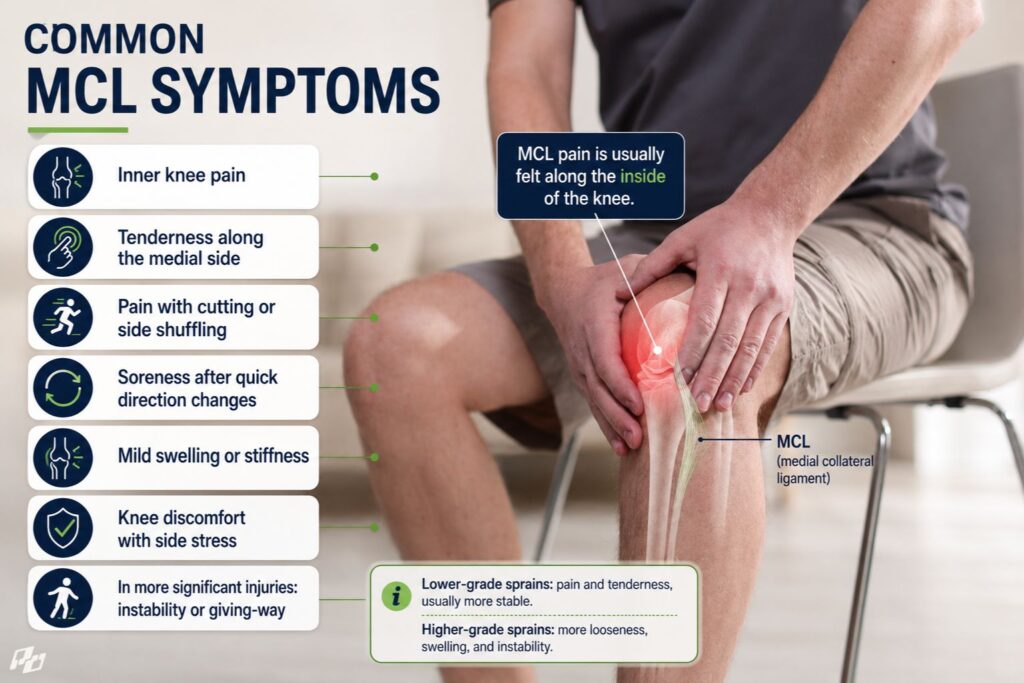 COMMON
MCL SYMPTOMS

Inner knee pain

Tenderness along the medial side

Pain with cutting or side shuffling

Soreness after quick direction changes

Mild swelling or stiffness

Knee discomfort with side stress

In more significant injuries: instability or giving-way

MCL pain is usually felt along the inside of the knee.

MCL
(medial collateral ligament)

Lower-grade sprains: pain and tenderness, usually more stable.

Higher-grade sprains: more looseness, swelling, and instability.